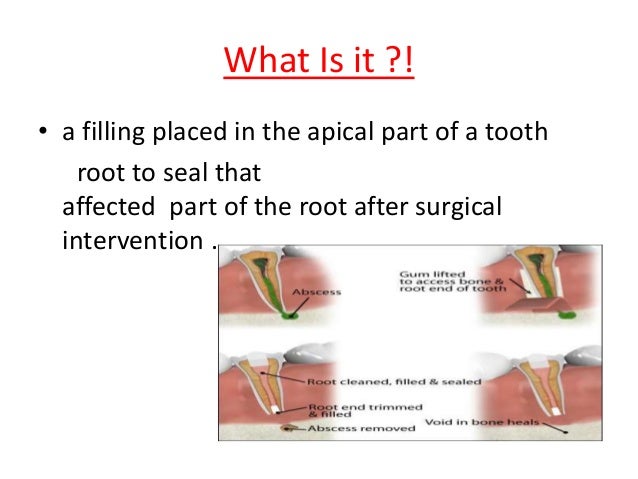 What Is it ?!

• a filling placed in the apical part of a tooth root to seal that affected part of the root after surgical intervention .

Abscess

Gum lifted to access bone & root end of tooth

Root cleaned, filled & sealed

Root end trimmed & filled

Abscess removed

Void in bone heals